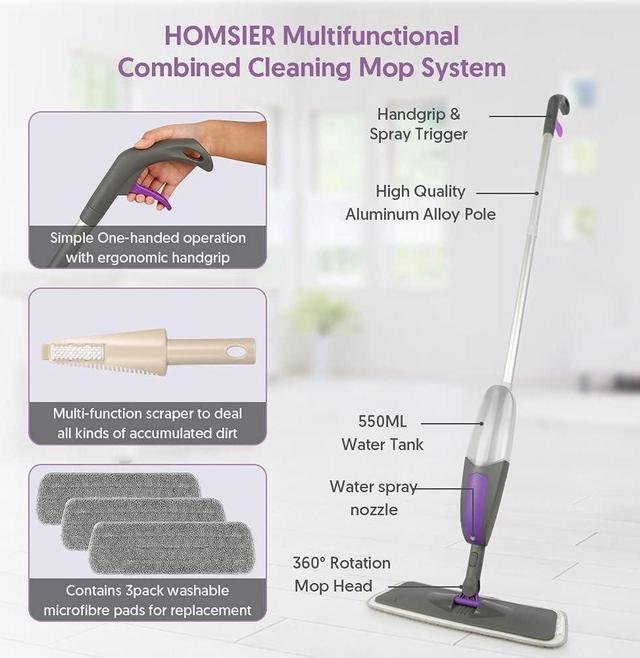 HOMSIER Multifunctional Combined Cleaning Mop System

Simple One-handed operation with ergonomic handgrip

Multi-function scraper to deal all kinds of accumulated dirt

Contains 3pack washable microfibre pads for replacement

Handgrip & Spray Trigger

High Quality Aluminum Alloy Pole

550ML Water Tank

Water spray nozzle

360° Rotation Mop Head